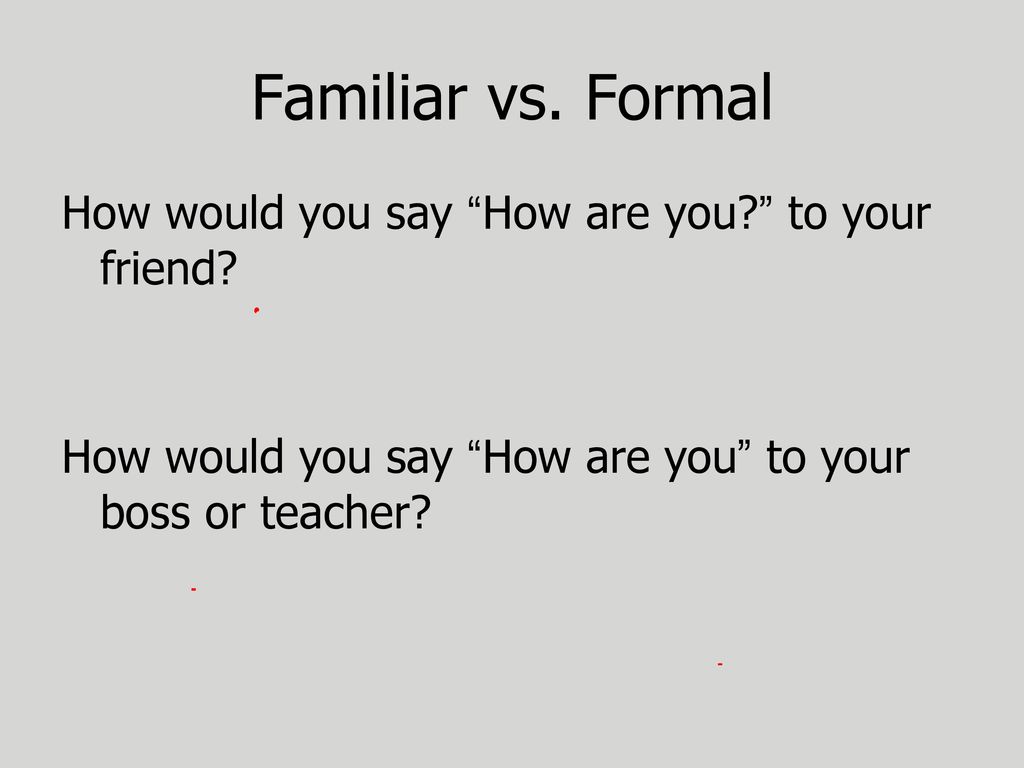 Familiar vs. Formal

How would you say “How are you?” to your friend?

How would you say “How are you” to your boss or teacher?